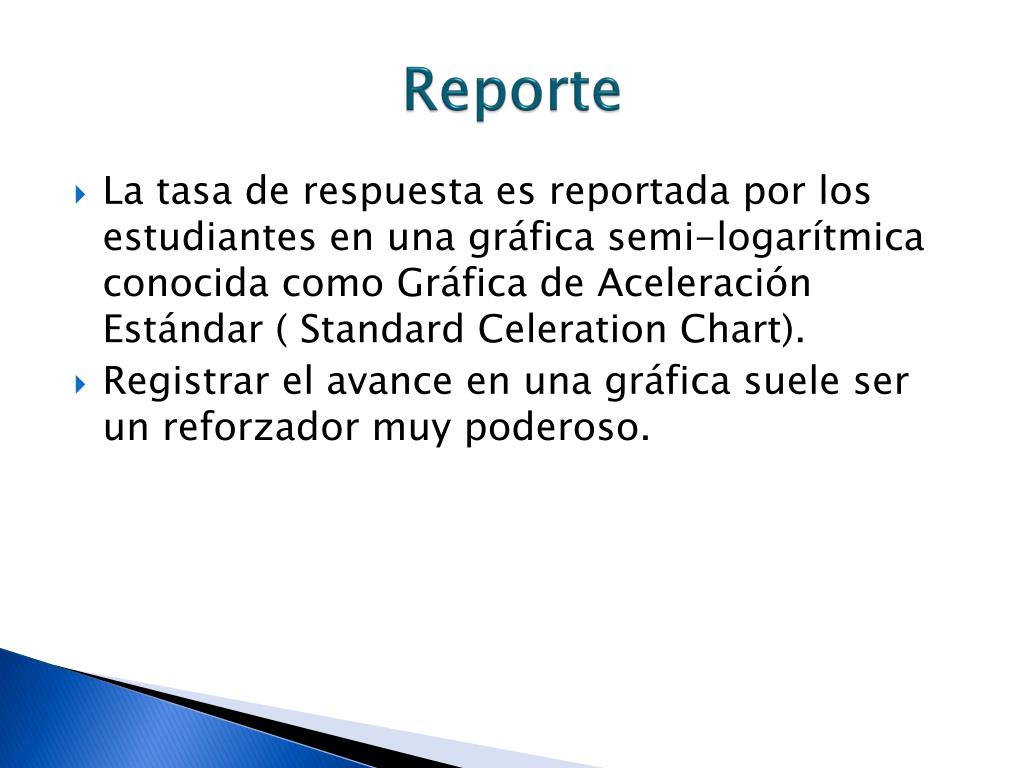 Reporte

La tasa de respuesta es reportada por los estudiantes en una gráfica semi-logarítmica conocida como Gráfica de Aceleración Estándar ( Standard Celeration Chart).

Registrar el avance en una gráfica suele ser un reforzador muy poderoso.